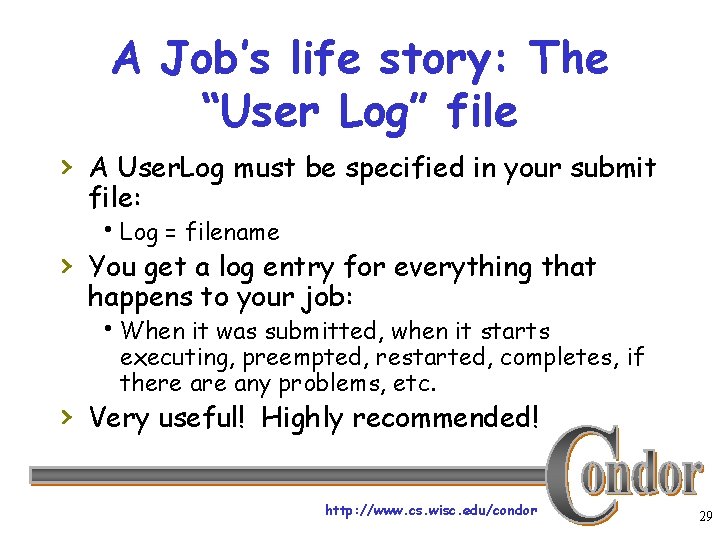 A Job's life story: The "User Log" file

› A UserLog must be specified in your submit file:

• Log = filename

› You get a log entry for everything that happens to your job:

• When it was submitted, when it starts executing, preempted, restarted, completes, if there are any problems, etc.

› Very useful! Highly recommended!

Condor

http://www.cs.wisc.edu/condor

29